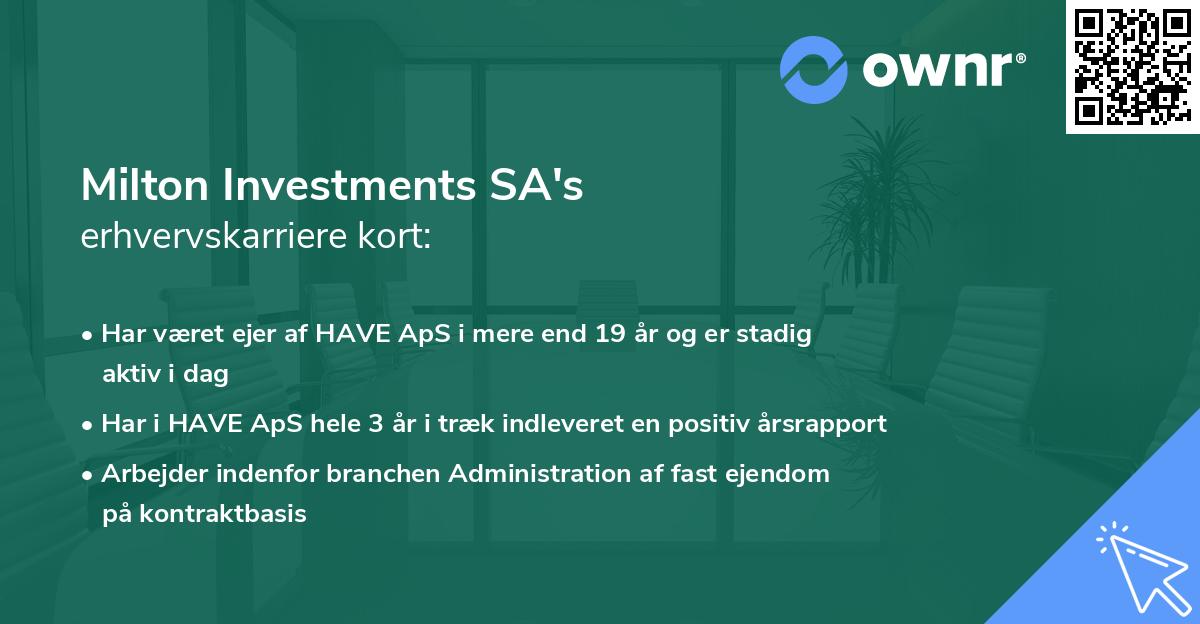 ownr®

Milton Investments SA's
erhvervskarriere kort:

• Har været ejer af HAVE ApS i mere end 19 år og er stadig aktiv i dag
• Har i HAVE ApS hele 3 år i træk indleveret en positiv årsrapport
• Arbejder indenfor branchen Administration af fast ejendom på kontraktbasis